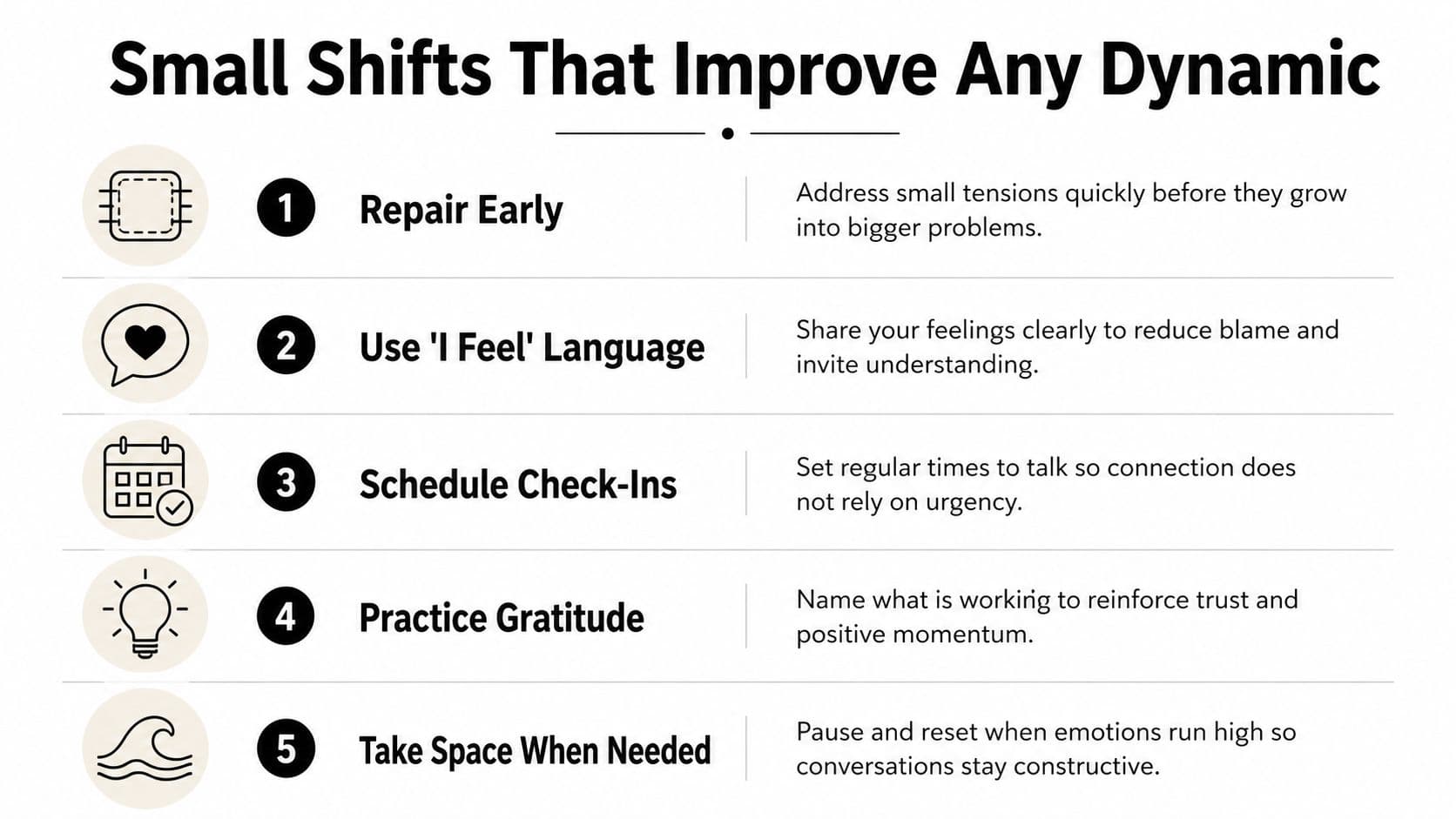 Small Shifts That Improve Any Dynamic

1 Repair Early

Address small tensions quickly before they grow into bigger problems.

2 Use 'I Feel' Language

Share your feelings clearly to reduce blame and invite understanding.

3 Schedule Check-Ins

Set regular times to talk so connection does not rely on urgency.

4 Practice Gratitude

Name what is working to reinforce trust and positive momentum.

5 Take Space When Needed

Pause and reset when emotions run high so conversations stay constructive.